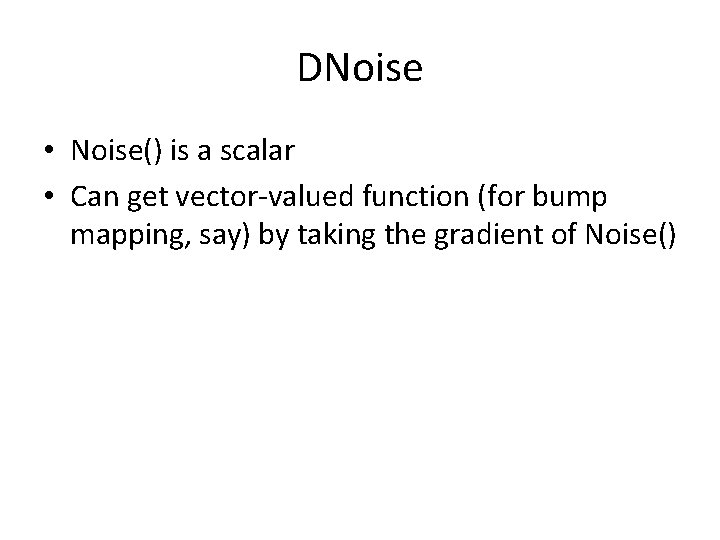 DNoise

• Noise() is a scalar
• Can get vector-valued function (for bump mapping, say) by taking the gradient of Noise()